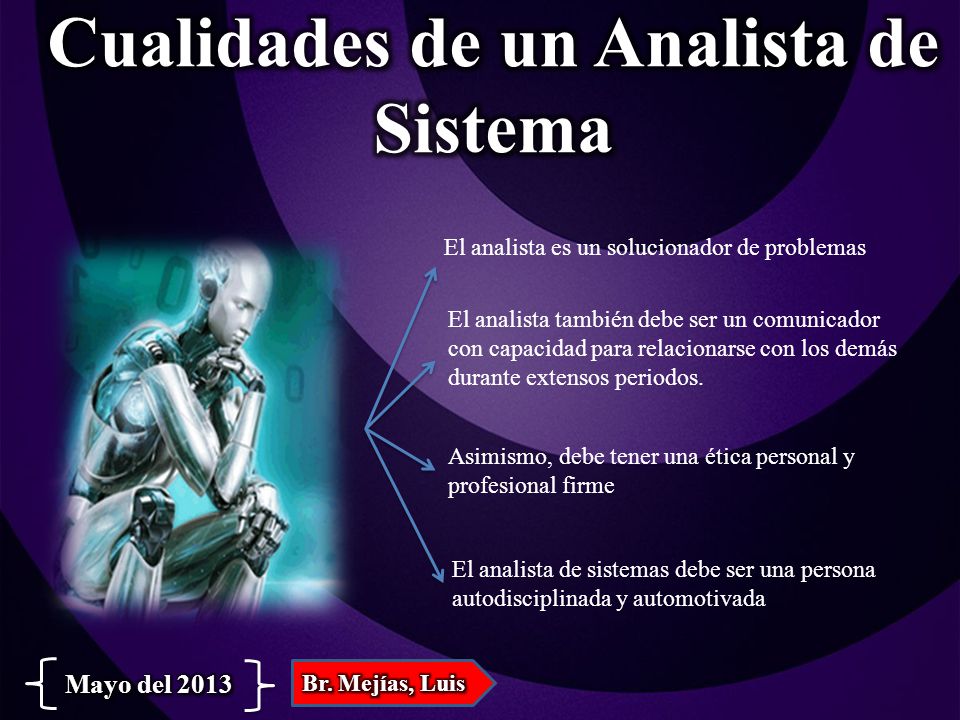 Cualidades de un Analista de Sistema

El analista es un solucionador de problemas

El analista también debe ser un comunicador con capacidad para relacionarse con los demás durante extensos periodos.

Asimismo, debe tener una ética personal y profesional firme

El analista de sistemas debe ser una persona autodisciplinada y automotivada

Mayo del 2013

Br. Mejías, Luis